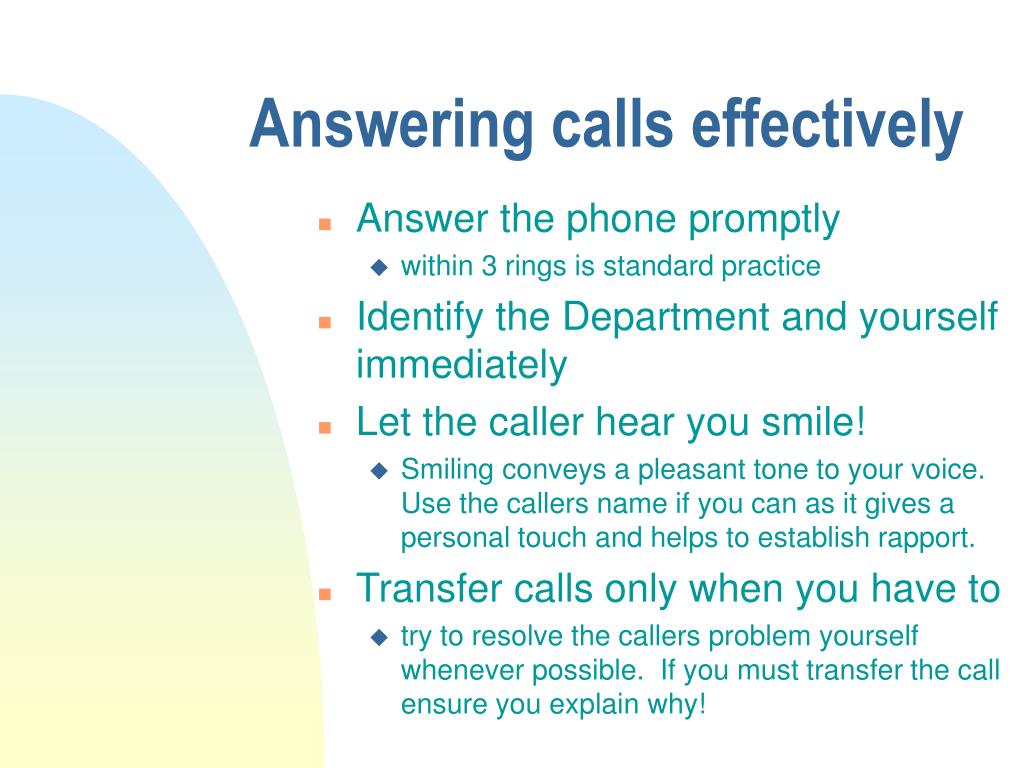 Answering calls effectively

- Answer the phone promptly
  - within 3 rings is standard practice
- Identify the Department and yourself immediately
- Let the caller hear you smile!
  - Smiling conveys a pleasant tone to your voice. Use the callers name if you can as it gives a personal touch and helps to establish rapport.
- Transfer calls only when you have to
  - try to resolve the callers problem yourself whenever possible. If you must transfer the call ensure you explain why!